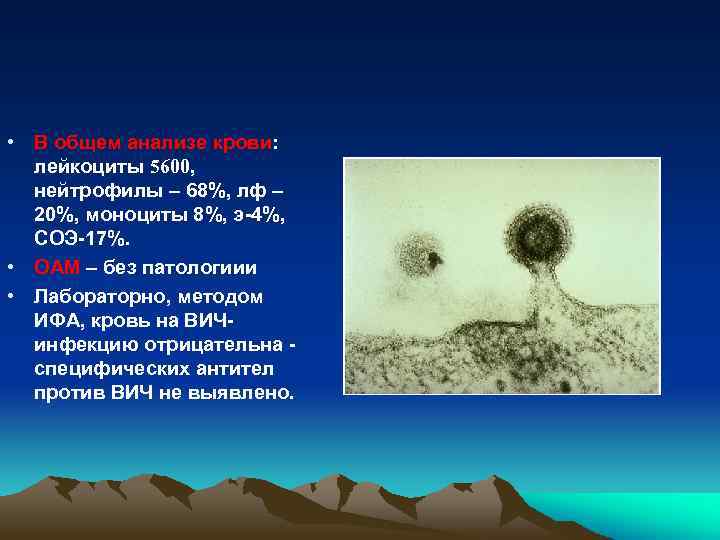 • В общем анализе крови: лейкоциты 5600, нейтрофилы – 68%, лф – 20%, моноциты 8%, э-4%, СОЭ-17%.
• ОАМ – без патологиии
• Лабораторно, методом ИФА, кровь на ВИЧ-инфекцию отрицательна - специфических антител против ВИЧ не выявлено.